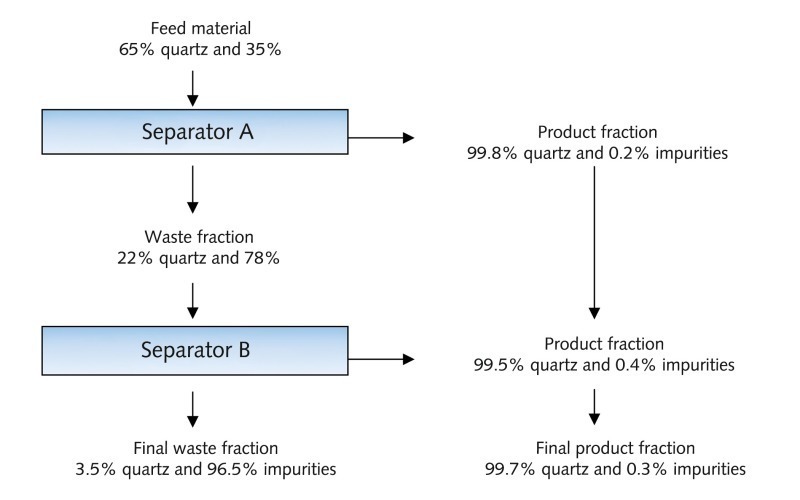 Feed material
65% quartz and 35%

Separator A

Product fraction
99.8% quartz and 0.2% impurities

Waste fraction
22% quartz and 78%

Separator B

Product fraction
99.5% quartz and 0.4% impurities

Final waste fraction
3.5% quartz and 96.5% impurities

Final product fraction
99.7% quartz and 0.3% impurities